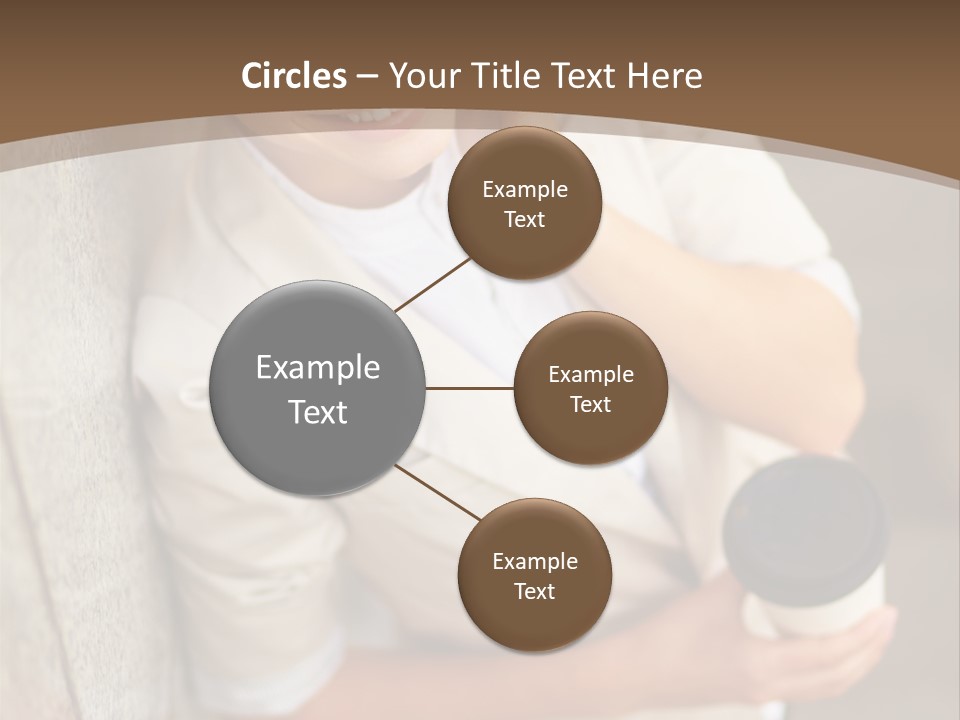 Circles – Your Title Text Here

Example Text

Example Text

Example Text

Example Text